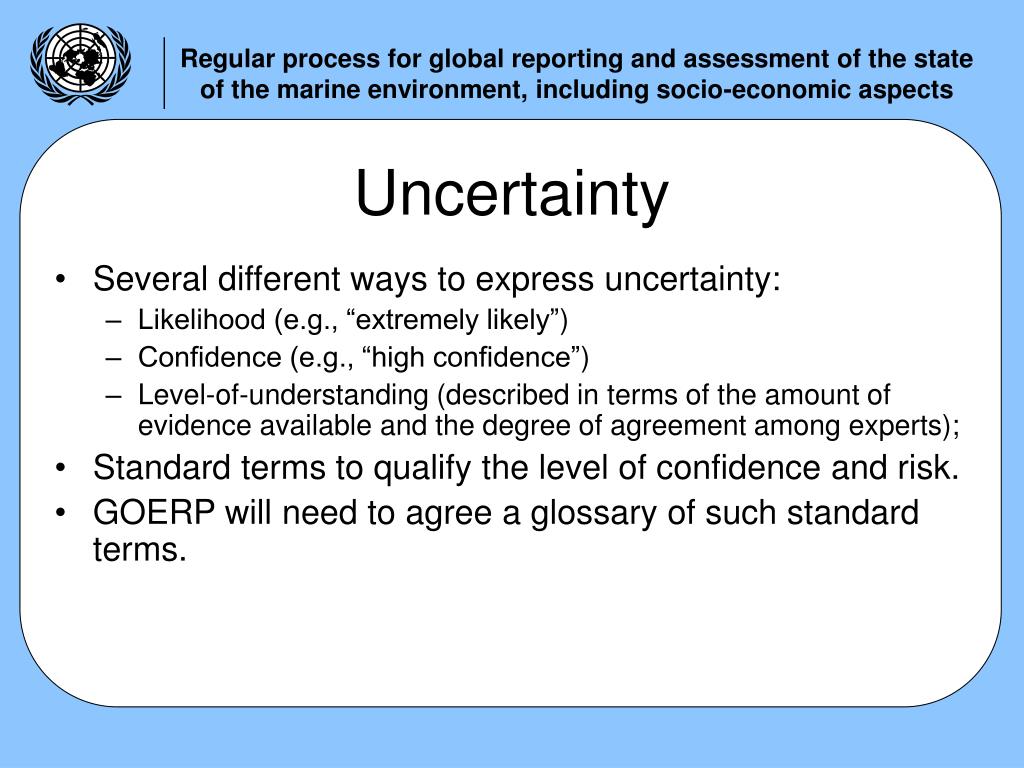 Regular process for global reporting and assessment of the state of the marine environment, including socio-economic aspects

Uncertainty

• Several different ways to express uncertainty:
– Likelihood (e.g., “extremely likely”)
– Confidence (e.g., “high confidence”)
– Level-of-understanding (described in terms of the amount of evidence available and the degree of agreement among experts);
• Standard terms to qualify the level of confidence and risk.
• GOERP will need to agree a glossary of such standard terms.